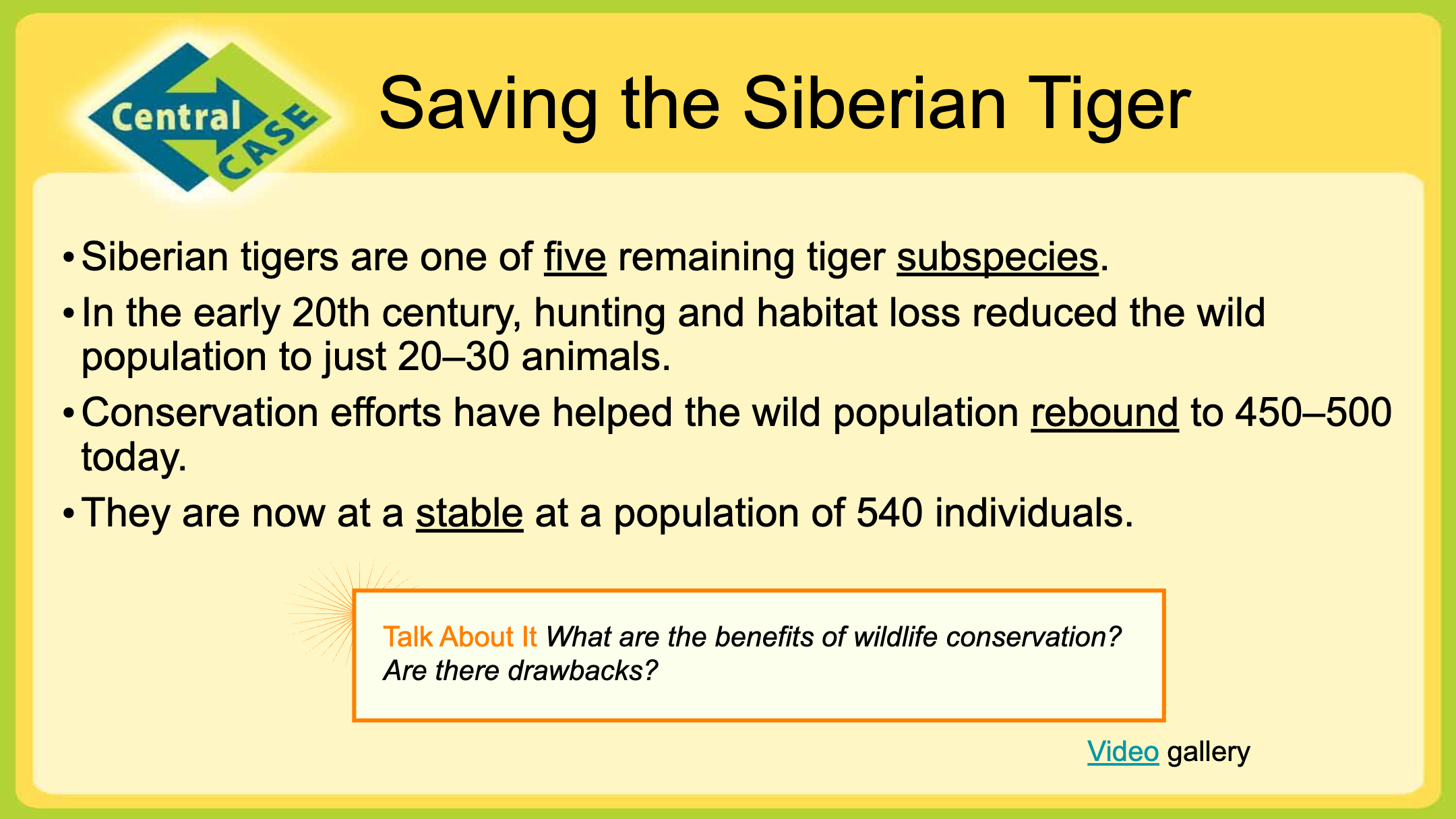 Central CASE

Saving the Siberian Tiger

• Siberian tigers are one of five remaining tiger subspecies.

• In the early 20th century, hunting and habitat loss reduced the wild population to just 20–30 animals.

• Conservation efforts have helped the wild population rebound to 450–500 today.

• They are now at a stable at a population of 540 individuals.

Talk About It What are the benefits of wildlife conservation? Are there drawbacks?

Video gallery